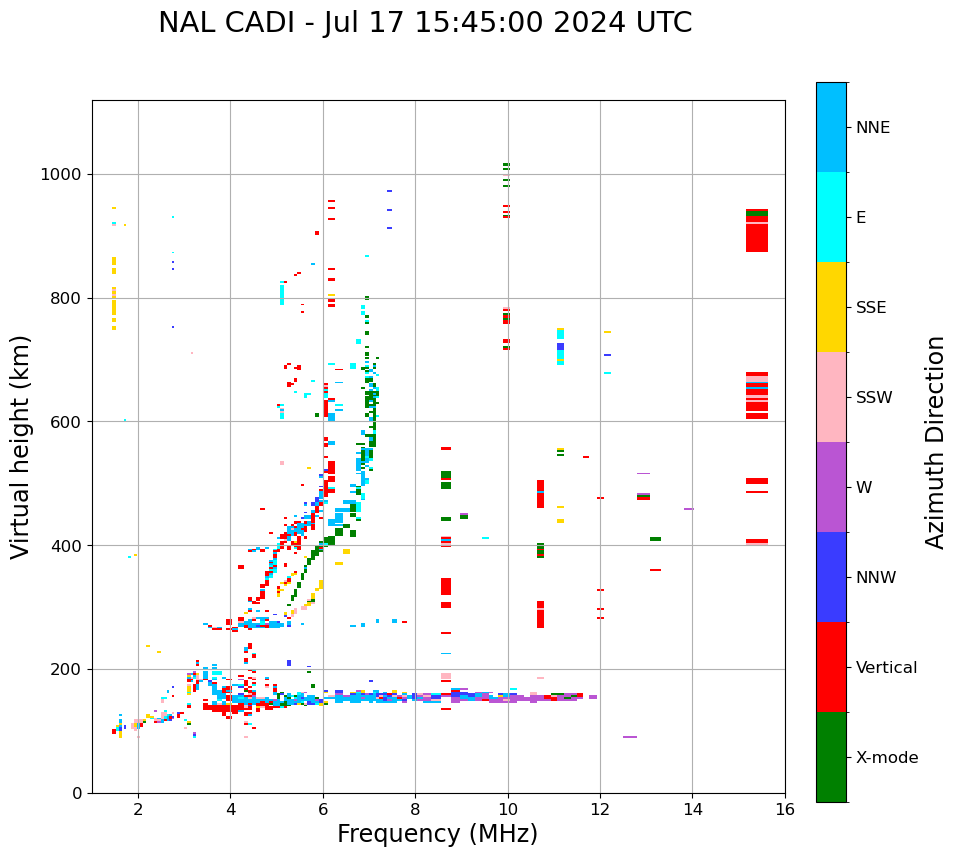 NAL CADI - Jul 17 15:45:00 2024 UTC

Virtual height (km)

1000
800
600
400
200
0

2
4
6
8
10
12
14
16

Frequency (MHz)

NNE
E
SSE
SSW
W
NNW
Vertical
X-mode

Azimuth Direction